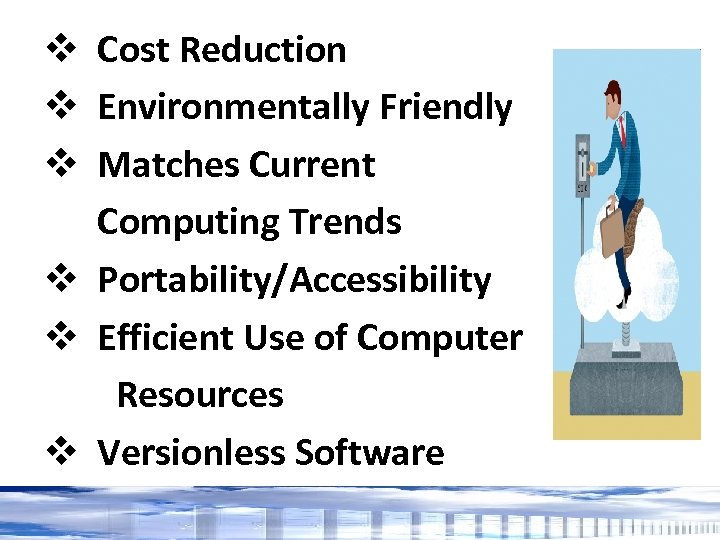 ❖ Cost Reduction
❖ Environmentally Friendly
❖ Matches Current Computing Trends
❖ Portability/Accessibility
❖ Efficient Use of Computer Resources
❖ Versionless Software